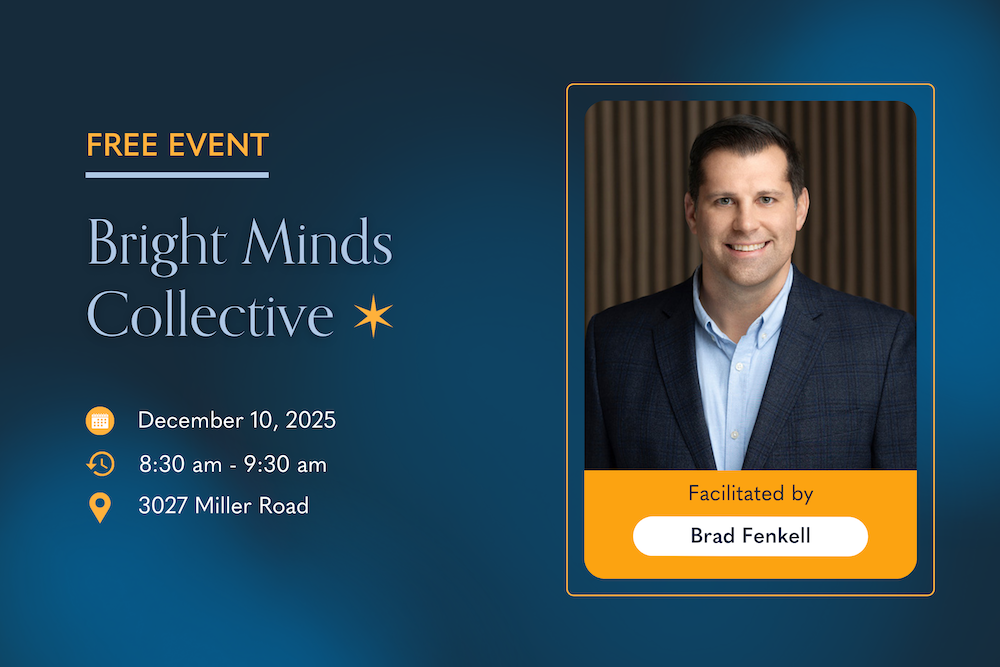 FREE EVENT

Bright Minds Collective

December 10, 2025

8:30 am - 9:30 am

3027 Miller Road

Facilitated by

Brad Fenkell